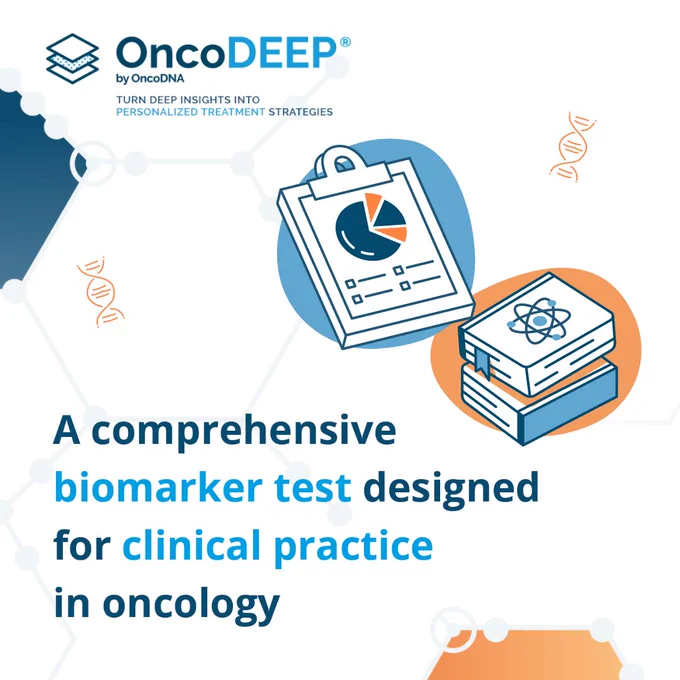 OncoDEEP®
by OncoDNA
TURN DEEP INSIGHTS INTO PERSONALIZED TREATMENT STRATEGIES

A comprehensive biomarker test designed for clinical practice in oncology